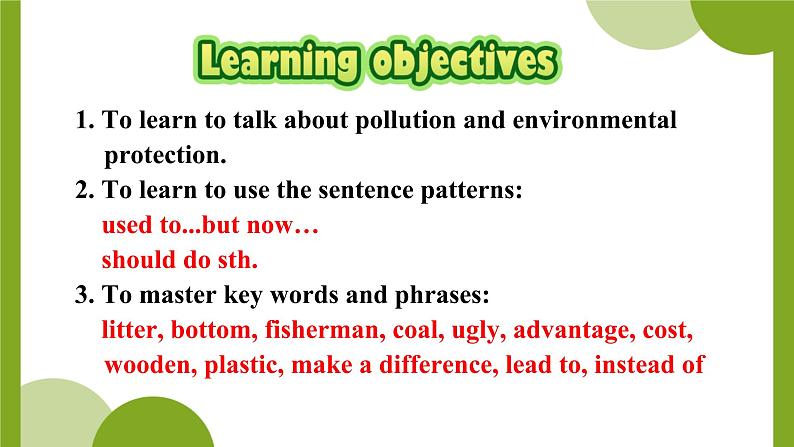 Learning objectives

1. To learn to talk about pollution and environmental protection.

2. To learn to use the sentence patterns:
used to...but now…
should do sth.

3. To master key words and phrases:
litter, bottom, fisherman, coal, ugly, advantage, cost, wooden, plastic, make a difference, lead to, instead of